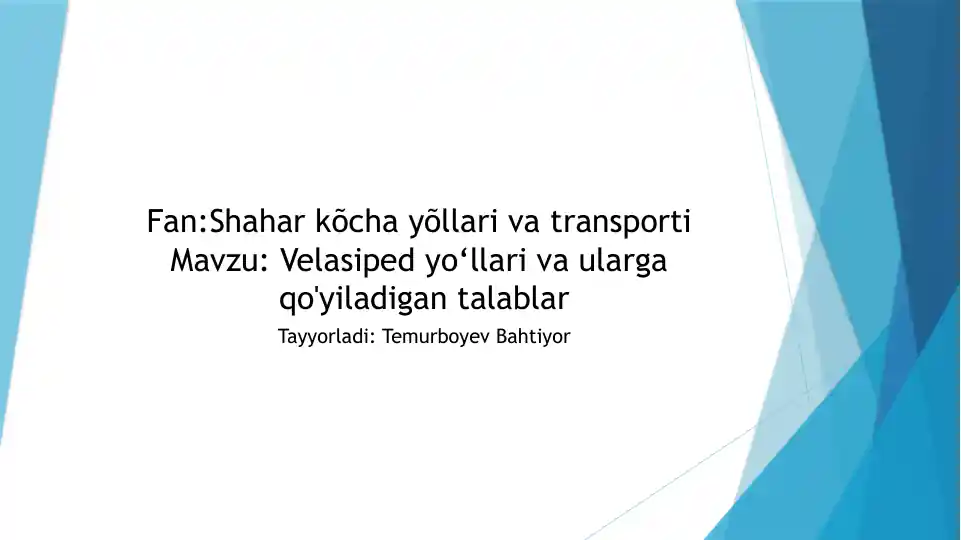 Fan:Shahar kõcha yõllari va transporti
Mavzu: Velasiped yo‘llari va ularga qo'yiladigan talablar
Tayyorladi: Temurboyev Bahtiyor